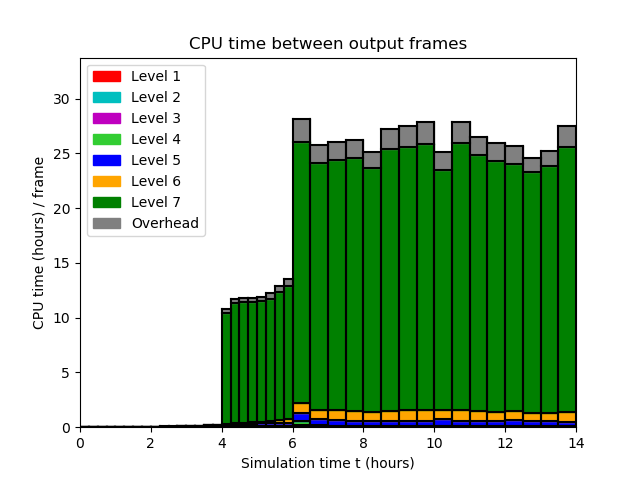 CPU time between output frames

Level 1
Level 2
Level 3
Level 4
Level 5
Level 6
Level 7
Overhead

CPU time (hours) / frame

30
25
20
15
10
5
0

0
2
4
6
8
10
12
14

Simulation time t (hours)